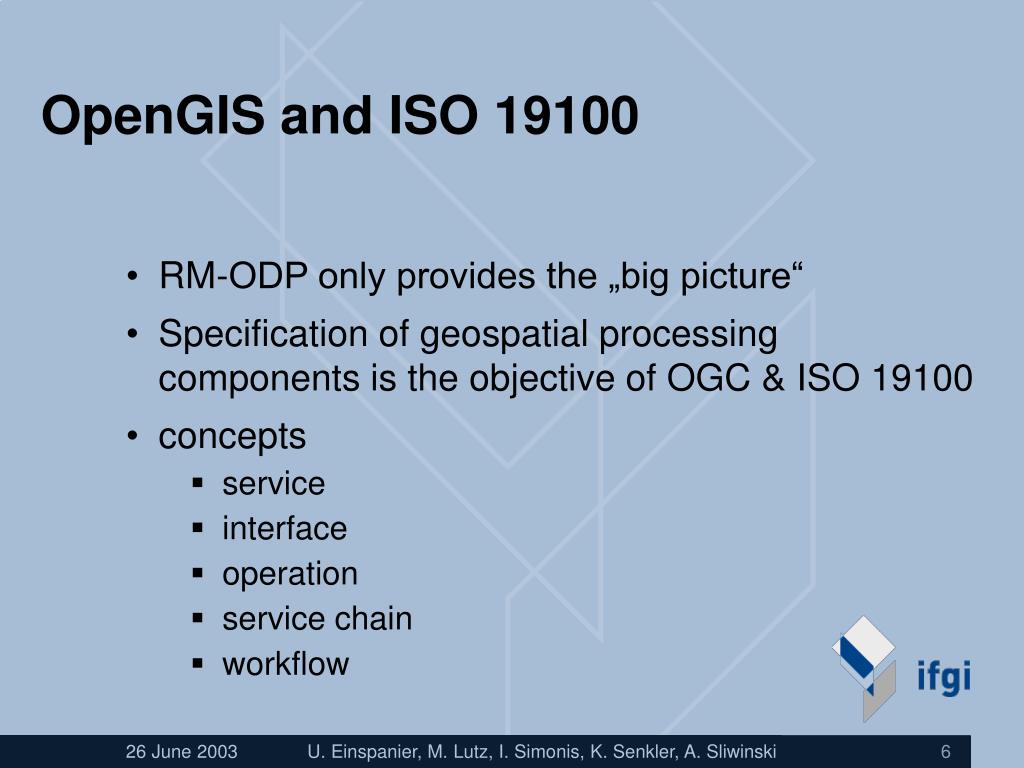 OpenGIS and ISO 19100

• RM-ODP only provides the „big picture“
• Specification of geospatial processing components is the objective of OGC & ISO 19100
• concepts
▪ service
▪ interface
▪ operation
▪ service chain
▪ workflow

ifgi

26 June 2003 U. Einspanier, M. Lutz, I. Simonis, K. Senkler, A. Sliwinski 6